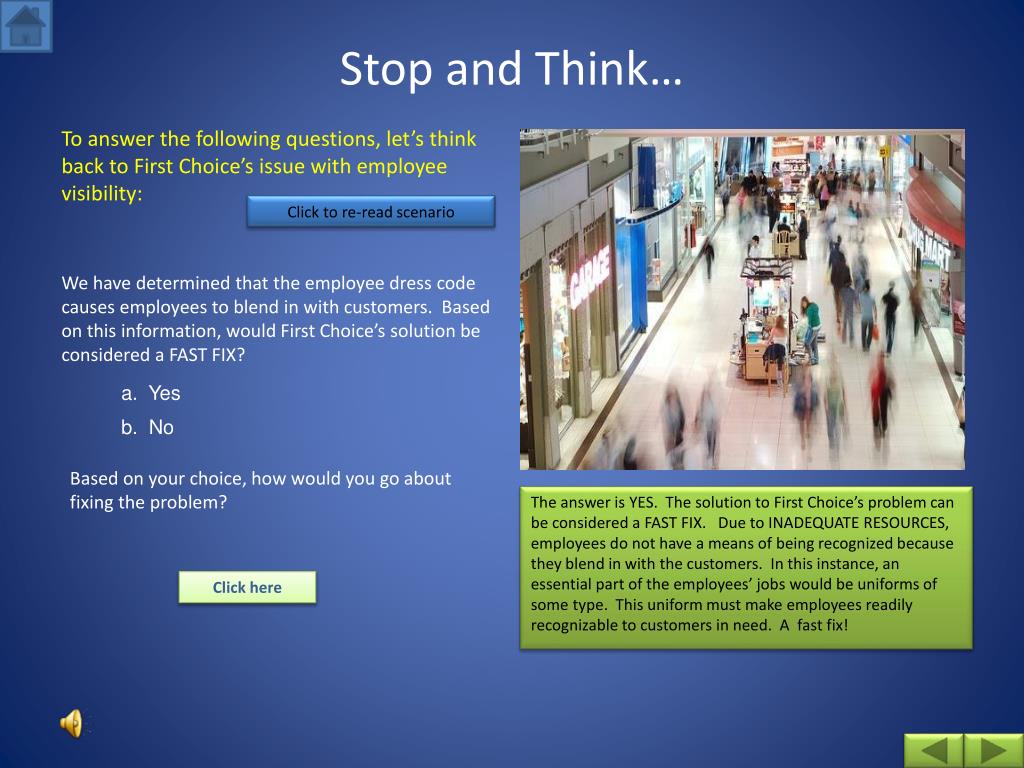 Stop and Think…

To answer the following questions, let's think back to First Choice's issue with employee visibility:

Click to re-read scenario

We have determined that the employee dress code causes employees to blend in with customers. Based on this information, would First Choice's solution be considered a FAST FIX?

a. Yes
b. No

Based on your choice, how would you go about fixing the problem?

Click here

GARAGE

The answer is YES. The solution to First Choice's problem can be considered a FAST FIX. Due to INADEQUATE RESOURCES, employees do not have a means of being recognized because they blend in with the customers. In this instance, an essential part of the employees' jobs would be uniforms of some type. This uniform must make employees readily recognizable to customers in need. A fast fix!